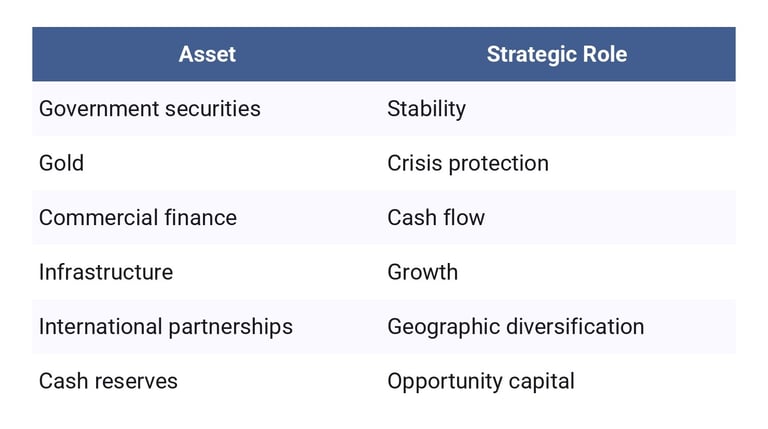 | Asset | Strategic Role |
|---|---|
| Government securities | Stability |
| Gold | Crisis protection |
| Commercial finance | Cash flow |
| Infrastructure | Growth |
| International partnerships | Geographic diversification |
| Cash reserves | Opportunity capital |